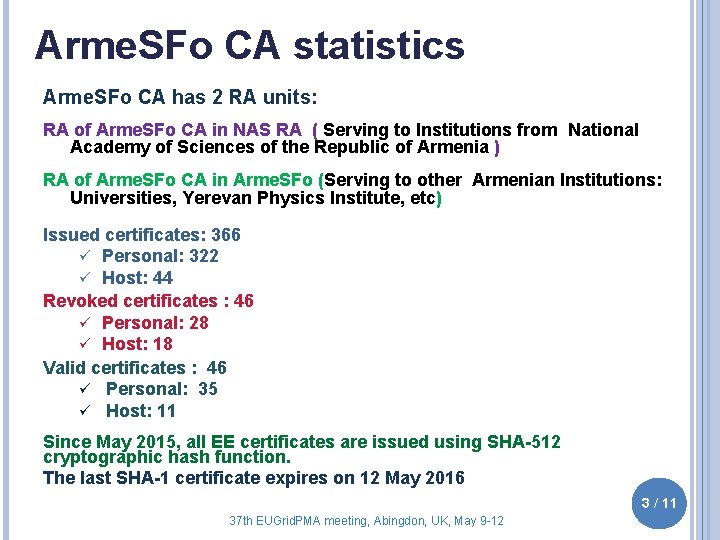 ArmeSFo CA statistics

ArmeSFo CA has 2 RA units:

RA of ArmeSFo CA in NAS RA ( Serving to Institutions from National Academy of Sciences of the Republic of Armenia )

RA of ArmeSFo CA in ArmeSFo (Serving to other Armenian Institutions: Universities, Yerevan Physics Institute, etc)

Issued certificates: 366
✓ Personal: 322
✓ Host: 44
Revoked certificates : 46
✓ Personal: 28
✓ Host: 18
Valid certificates : 46
✓ Personal: 35
✓ Host: 11

Since May 2015, all EE certificates are issued using SHA-512 cryptographic hash function.
The last SHA-1 certificate expires on 12 May 2016

3 / 11

37th EUGridPMA meeting, Abingdon, UK, May 9-12